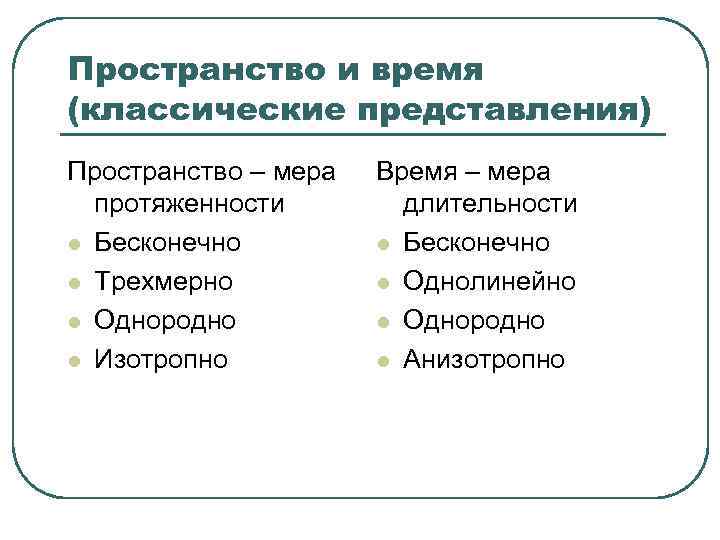 Пространство и время (классические представления)

Пространство – мера протяженности

- Бесконечно
- Трехмерно
- Однородно
- Изотропно

Время – мера длительности

- Бесконечно
- Однолинейно
- Однородно
- Анизотропно